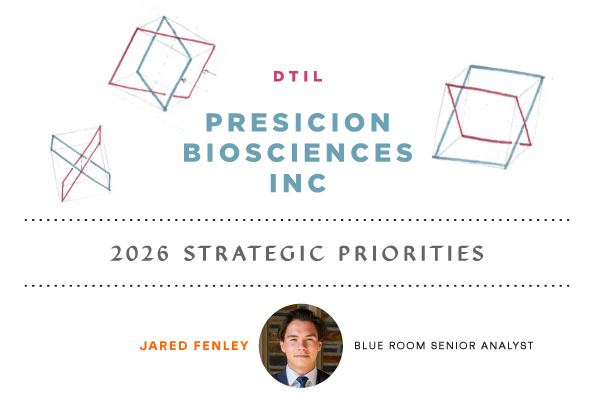 DTIL

PRESICION BIOSCIENCES INC

2026 STRATEGIC PRIORITIES

JARED FENLEY

BLUE ROOM SENIOR ANALYST